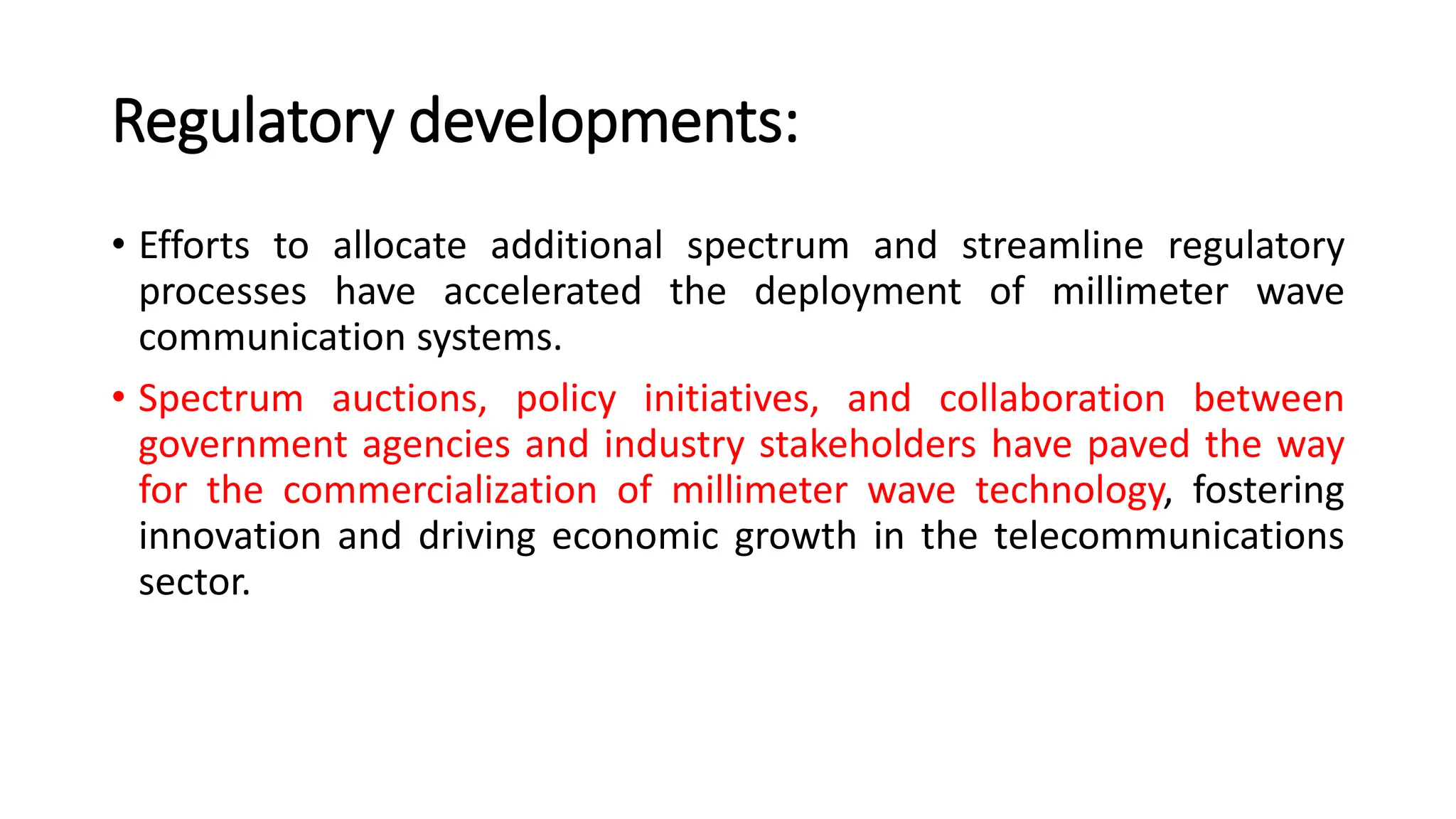 Regulatory developments:

• Efforts to allocate additional spectrum and streamline regulatory processes have accelerated the deployment of millimeter wave communication systems.

• Spectrum auctions, policy initiatives, and collaboration between government agencies and industry stakeholders have paved the way for the commercialization of millimeter wave technology, fostering innovation and driving economic growth in the telecommunications sector.